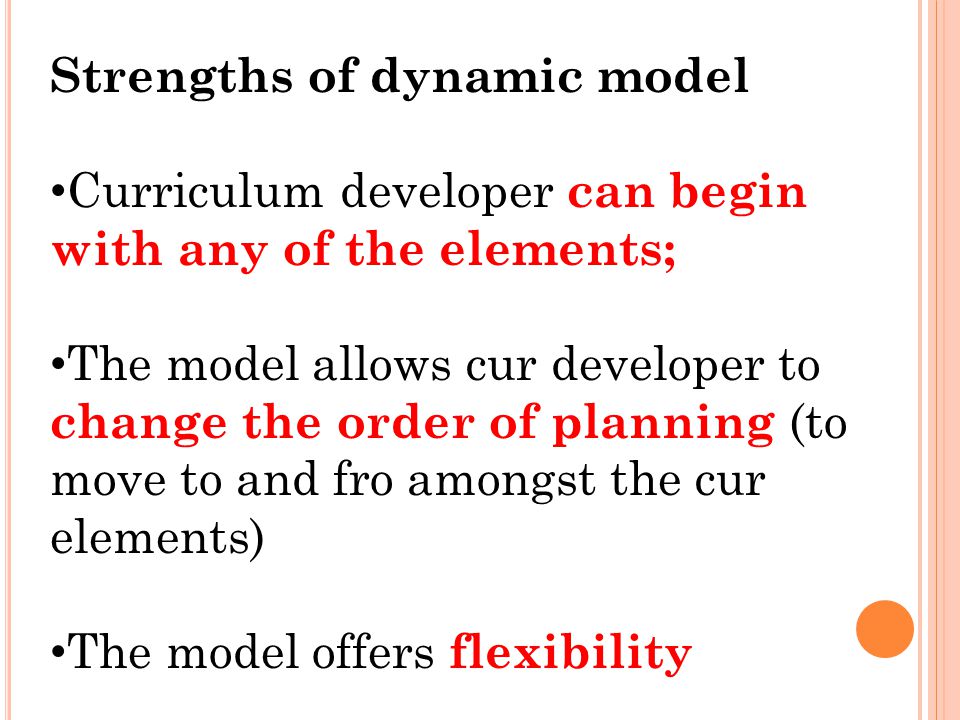 Strengths of dynamic model

•Curriculum developer can begin with any of the elements;

•The model allows cur developer to change the order of planning (to move to and fro amongst the cur elements)

•The model offers flexibility